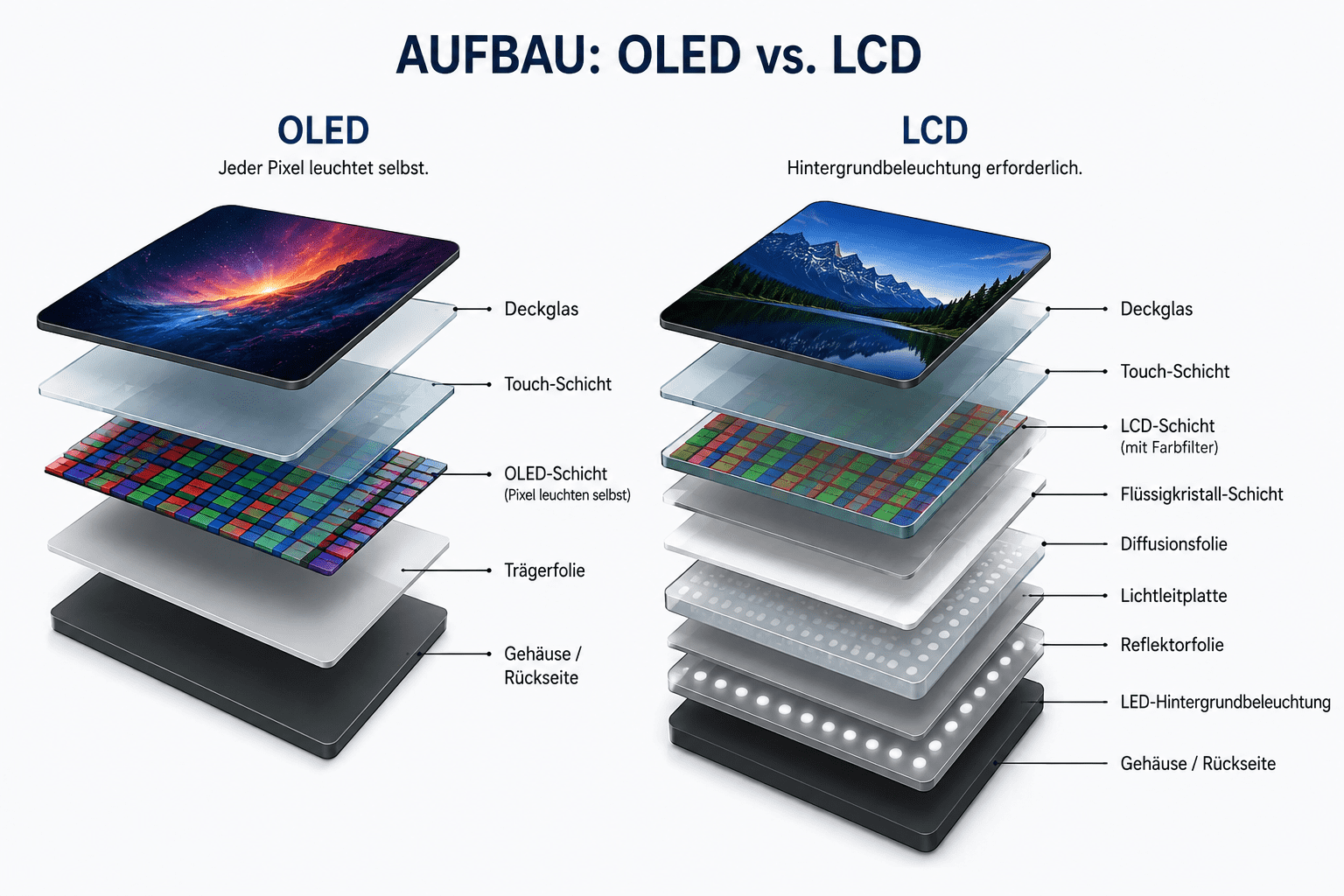 AUFBAU: OLED vs. LCD

OLED

Jeder Pixel leuchtet selbst.

Deckglas

Touch-Schicht

OLED-Schicht
(Pixel leuchten selbst)

Trägerfolie

Gehäuse / Rückseite

LCD

Hintergrundbeleuchtung erforderlich.

Deckglas

Touch-Schicht

LCD-Schicht
(mit Farbfilter)

Flüssigkristall-Schicht

Diffusionsfolie

Lichtleitplatte

Reflektorfolie

LED-Hintergrundbeleuchtung

Gehäuse / Rückseite